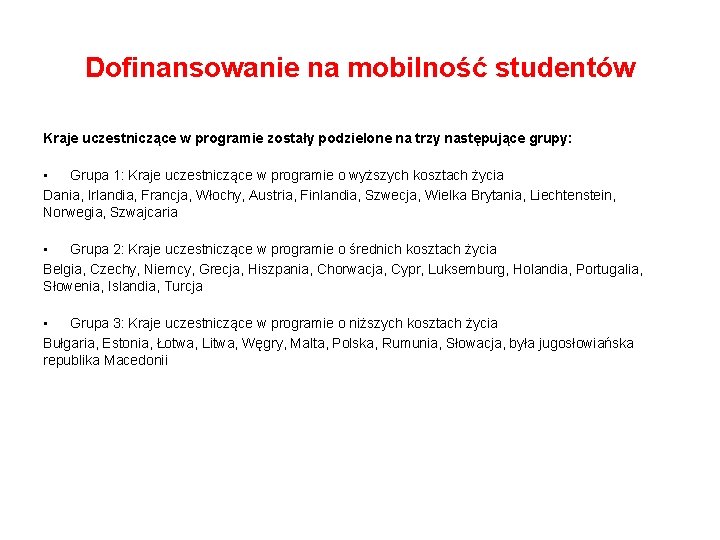 Dofinansowanie na mobilność studentów

Kraje uczestniczące w programie zostały podzielone na trzy następujące grupy:

▪ Grupa 1: Kraje uczestniczące w programie o wyższych kosztach życia

Dania, Irlandia, Francja, Włochy, Austria, Finlandia, Szwecja, Wielka Brytania, Liechtenstein, Norwegia, Szwajcaria

▪ Grupa 2: Kraje uczestniczące w programie o średnich kosztach życia

Belgia, Czechy, Niemcy, Grecja, Hiszpania, Chorwacja, Cypr, Luksemburg, Holandia, Portugalia, Słowenia, Islandia, Turcja

▪ Grupa 3: Kraje uczestniczące w programie o niższych kosztach życia

Bułgaria, Estonia, Łotwa, Litwa, Węgry, Malta, Polska, Rumunia, Słowacja, była jugosłowiańska republika Macedonii